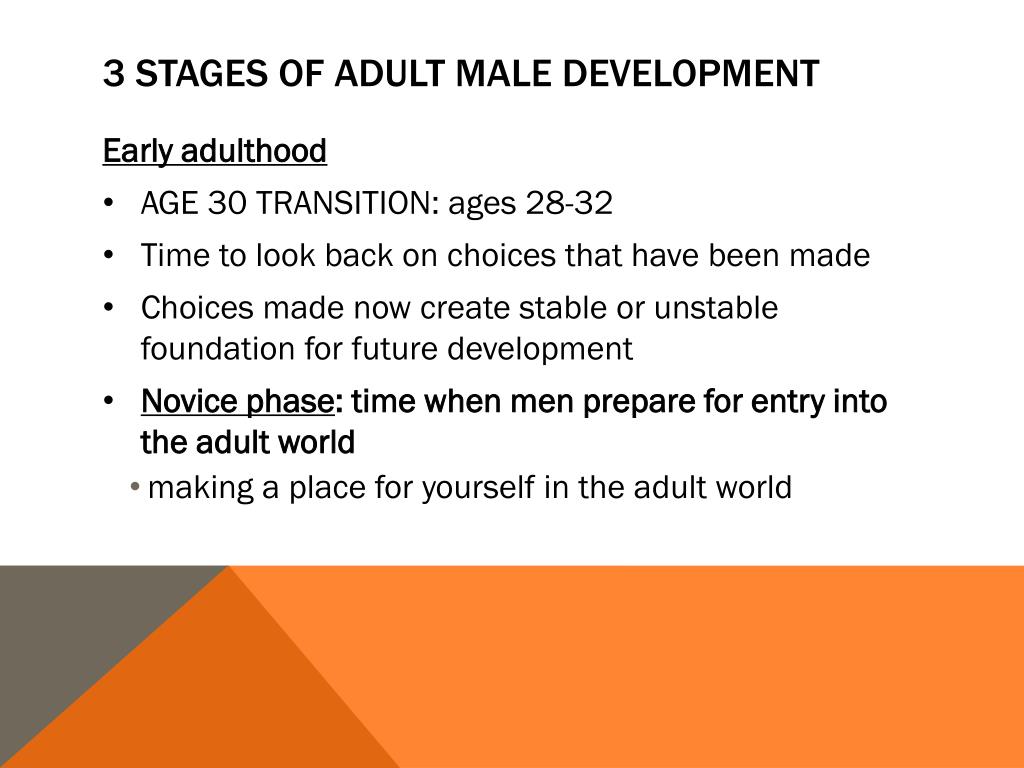 3 STAGES OF ADULT MALE DEVELOPMENT

Early adulthood

• AGE 30 TRANSITION: ages 28-32
• Time to look back on choices that have been made
• Choices made now create stable or unstable foundation for future development
• Novice phase: time when men prepare for entry into the adult world
 • making a place for yourself in the adult world